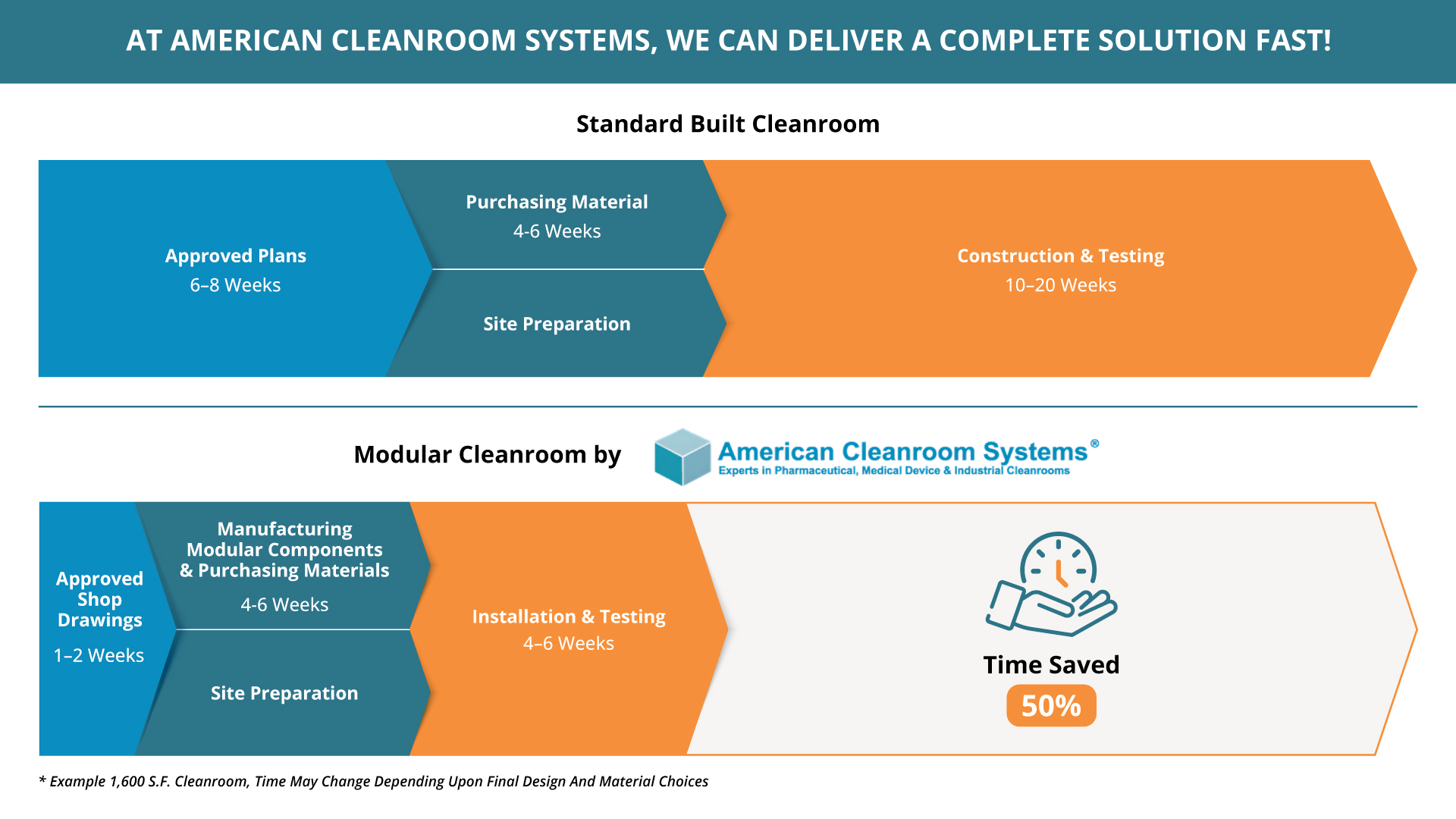 AT AMERICAN CLEANROOM SYSTEMS, WE CAN DELIVER A COMPLETE SOLUTION FAST!

Standard Built Cleanroom

Approved Plans
6–8 Weeks

Purchasing Material
4-6 Weeks

Site Preparation

Construction & Testing
10–20 Weeks

Modular Cleanroom by

American Cleanroom Systems®
Experts in Pharmaceutical, Medical Device & Industrial Cleanrooms

Approved Shop Drawings
1–2 Weeks

Manufacturing Modular Components & Purchasing Materials
4-6 Weeks

Site Preparation

Installation & Testing
4–6 Weeks

Time Saved
50%

* Example 1,600 S.F. Cleanroom, Time May Change Depending Upon Final Design And Material Choices